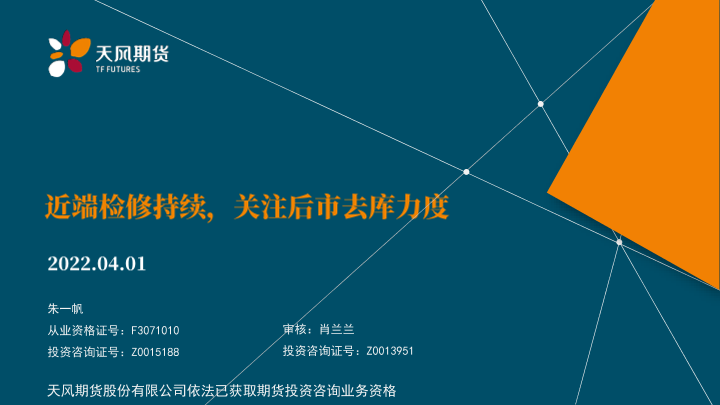 天风期货
TF FUTURES

近端检修持续，关注后市去库力度

2022.04.01

朱一帆
从业资格证号：F3071010
投资咨询证号：Z0015188

审核：肖兰兰
投资咨询证号：Z0013951

天风期货股份有限公司依法已获取期货投资咨询业务资格